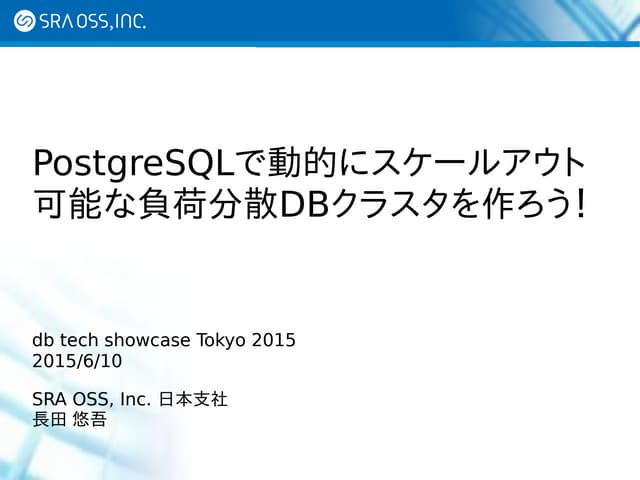 SRA OSS, INC.

PostgreSQLで動的にスケールアウト可能な負荷分散DBクラスタを作ろう!

db tech showcase Tokyo 2015
2015/6/10

SRA OSS, Inc. 日本支社
長田 悠吾